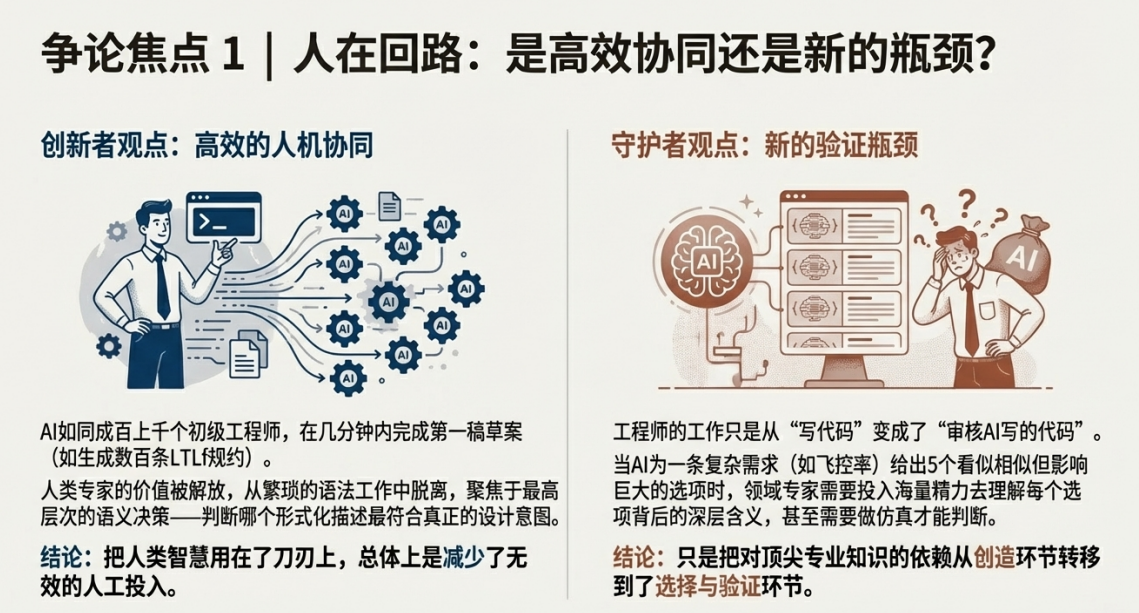 争论焦点 1 | 人在回路：是高效协同还是新的瓶颈？

创新者观点：高效的人机协同

AI AI AI AI AI AI AI AI AI AI AI

AI如同成百上千个初级工程师，在几分钟内完成第一稿草案（如生成数百条LTLf规约）。

人类专家的价值被解放，从繁琐的语法工作中脱离，聚焦于最高层次的语义决策——判断哪个形式化描述最符合真正的设计意图。

结论：把人类智慧用在了刀刃上，总体上是减少了无效的人工投入。

守护者观点：新的验证瓶颈

AI AI

工程师的工作只是从“写代码”变成了“审核AI写的代码”。

当AI为一条复杂需求（如飞控率）给出5个看似相似但影响巨大的选项时，领域专家需要投入海量精力去理解每个选项背后的深层含义，甚至需要做仿真才能判断。

结论：只是把对顶尖专业知识的依赖从创造环节转移到了选择与验证环节。